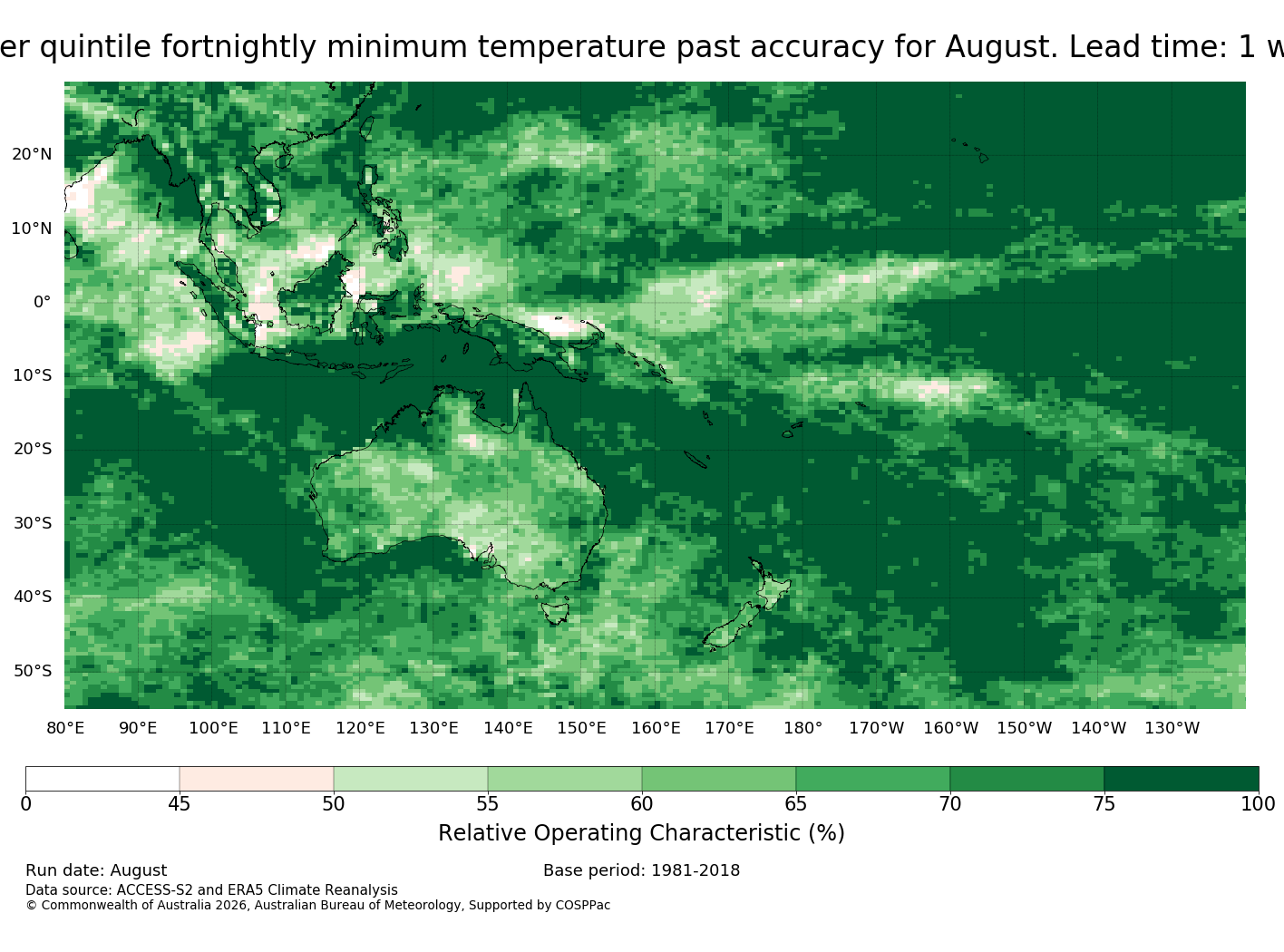 er quintile fortnightly minimum temperature past accuracy for August. Lead time: 1 w

20°N
10°N
0°
10°S
20°S
30°S
40°S
50°S

80°E 90°E 100°E 110°E 120°E 130°E 140°E 150°E 160°E 170°E 180° 170°W 160°W 150°W 140°W 130°W

0 45 50 55 60 65 70 75 100

Relative Operating Characteristic (%)

Run date: August

Base period: 1981-2018

Data source: ACCESS-S2 and ERA5 Climate Reanalysis
© Commonwealth of Australia 2026, Australian Bureau of Meteorology, Supported by COSPPac